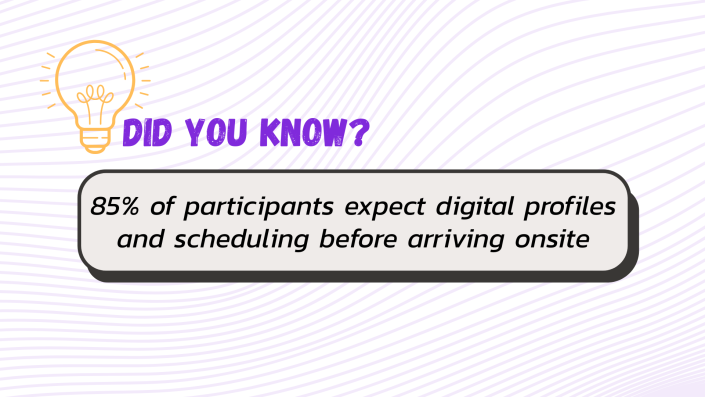 DID YOU KNOW?

85% of participants expect digital profiles and scheduling before arriving onsite